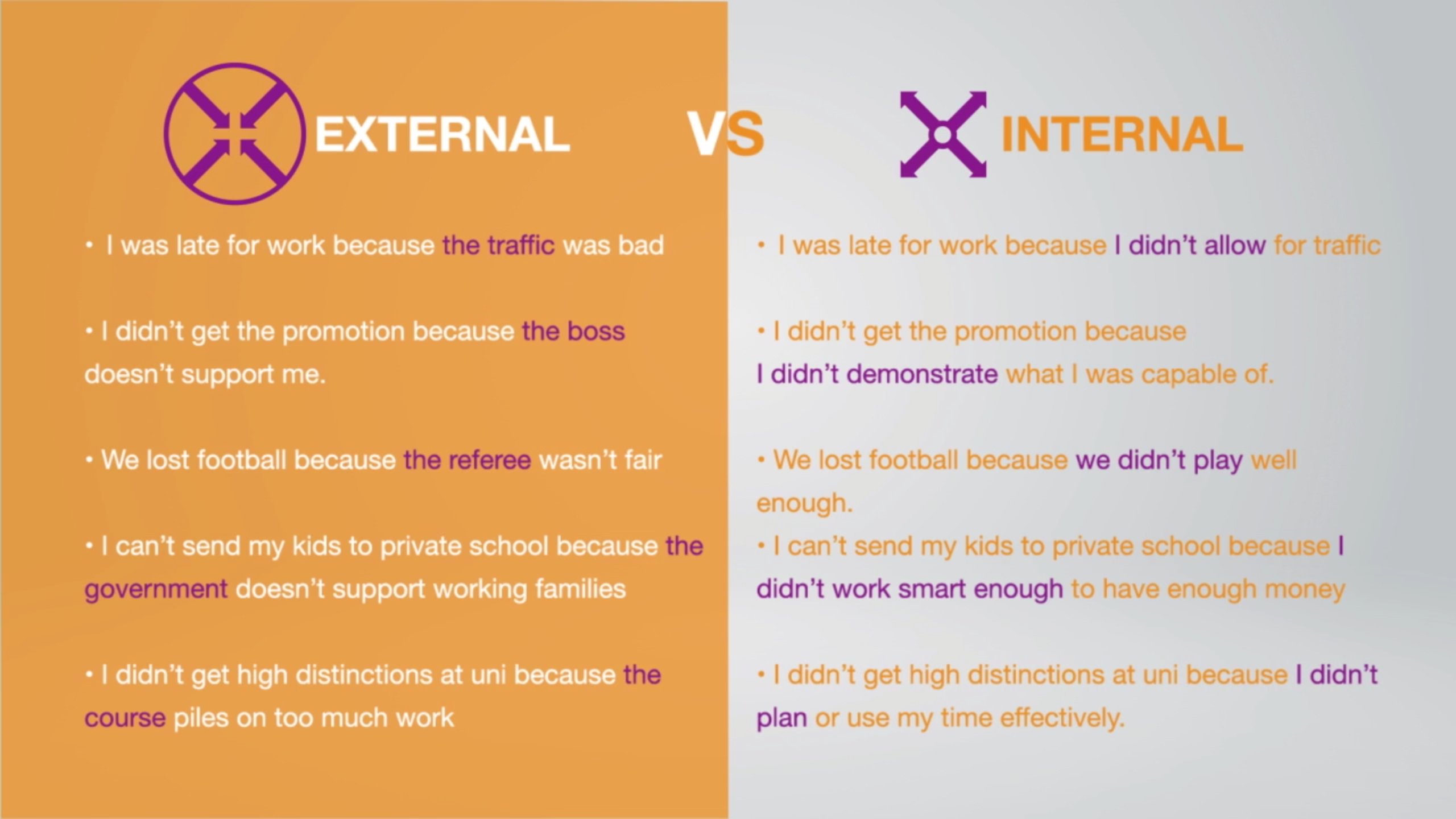 EXTERNAL VS INTERNAL

• I was late for work because the traffic was bad

• I didn't get the promotion because the boss doesn't support me.

• We lost football because the referee wasn't fair

• I can't send my kids to private school because the government doesn't support working families

• I didn't get high distinctions at uni because the course piles on too much work

• I was late for work because I didn't allow for traffic

• I didn't get the promotion because I didn't demonstrate what I was capable of.

• We lost football because we didn't play well enough.

• I can't send my kids to private school because I didn't work smart enough to have enough money

• I didn't get high distinctions at uni because I didn't plan or use my time effectively.